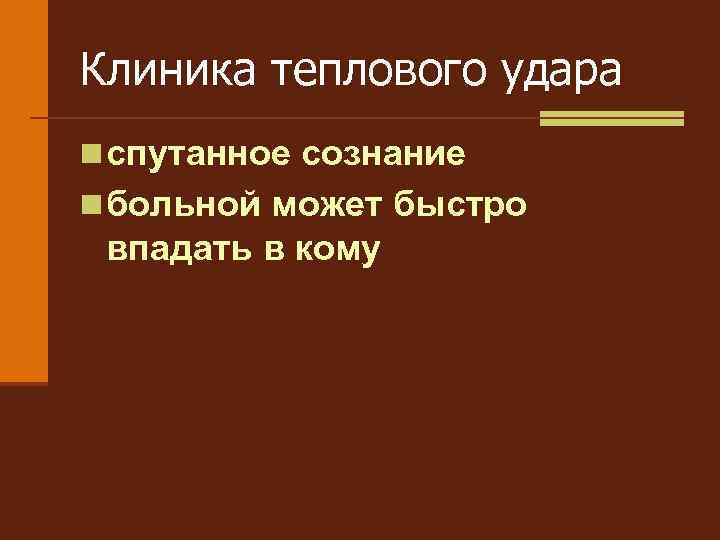 Клиника теплового удара

спутанное сознание

больной может быстро впадать в кому